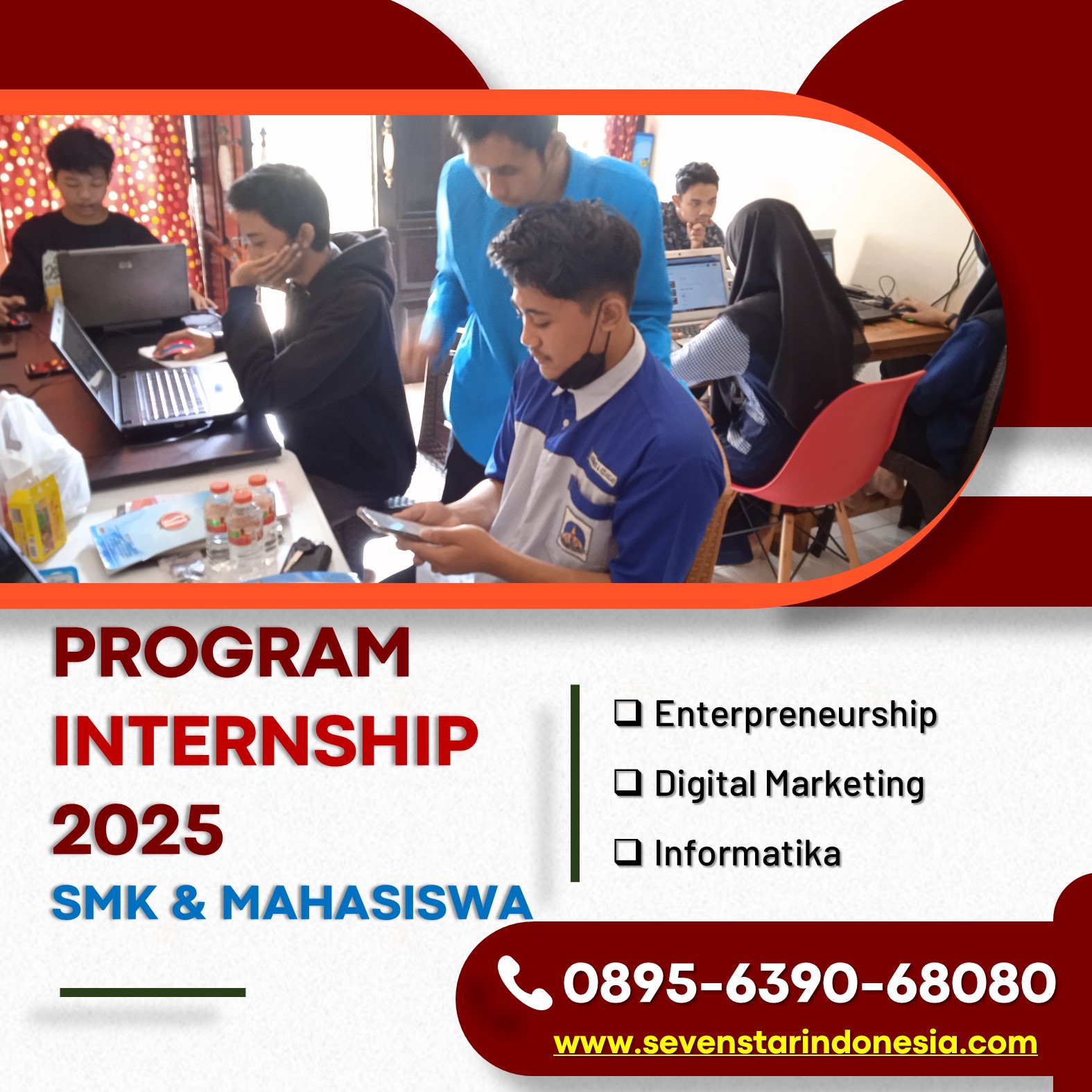 PROGRAM
INTERNSHIP
2025
SMK & MAHASISWA

❑ Enterpreneurship
❑ Digital Marketing
❑ Informatika

0895-6390-68080
www.sevenstarindonesia.com